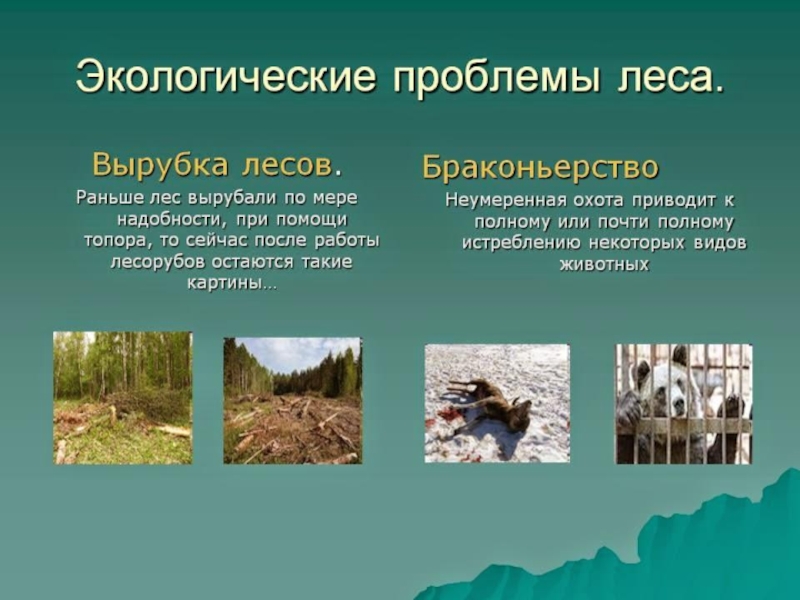 Экологические проблемы леса.

Вырубка лесов.

Раньше лес вырубали по мере надобности, при помощи топора, то сейчас после работы лесорубов остаются такие картины…

Браконьерство

Неумеренная охота приводит к полному или почти полному истреблению некоторых видов животных